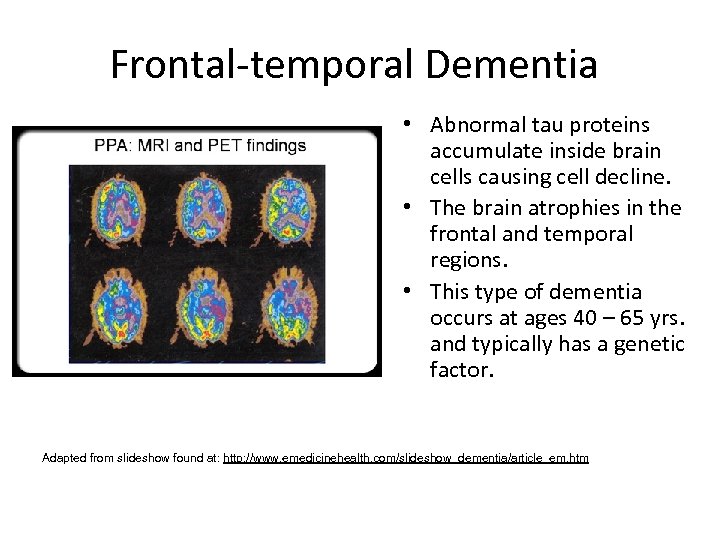 Frontal-temporal Dementia

PPA: MRI and PET findings

• Abnormal tau proteins accumulate inside brain cells causing cell decline.
• The brain atrophies in the frontal and temporal regions.
• This type of dementia occurs at ages 40 – 65 yrs. and typically has a genetic factor.

Adapted from slideshow found at: http://www.emedicinehealth.com/slideshow_dementia/article_em.htm